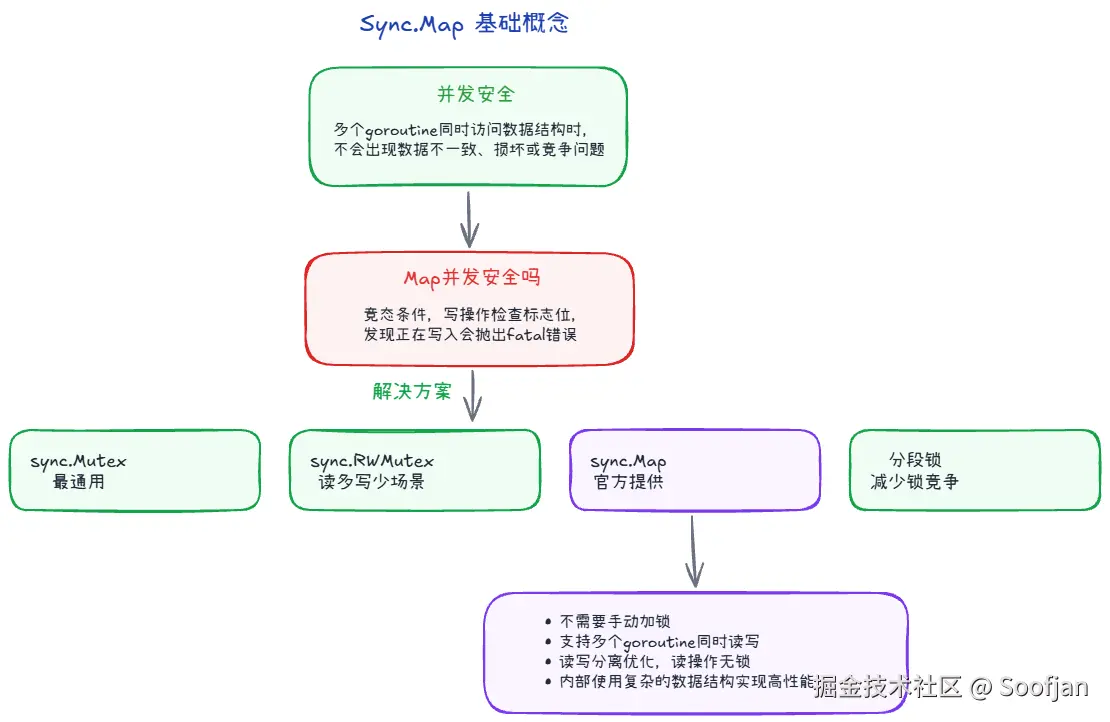 Sync.Map 基础概念

并发安全

多个goroutine同时访问数据结构时，不会出现数据不一致、损坏或竞争问题

Map并发安全吗

竞态条件，写操作检查标志位，发现正在写入会抛出fatal错误

解决方案

sync.Mutex
最通用

sync.RWMutex
读多写少场景

sync.Map
官方提供

分段锁
减少锁竞争

• 不需要手动加锁
• 支持多个goroutine同时读写
• 读写分离优化，读操作无锁
• 内部使用复杂的数据结构实现高性能

掘金技术社区 @ Soofjan